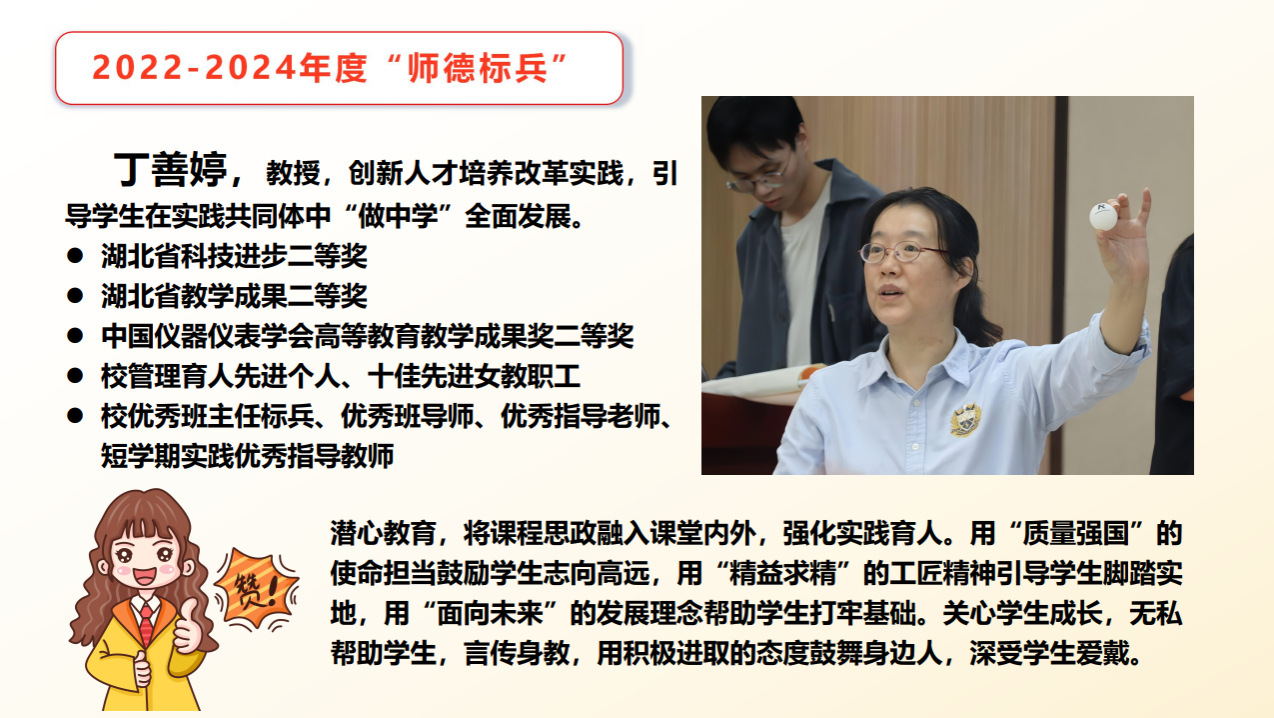 2022-2024年度“师德标兵”

丁善婷，教授，创新人才培养改革实践，引导学生在实践共同体中“做中学”全面发展。

● 湖北省科技进步二等奖
● 湖北省教学成果二等奖
● 中国仪器仪表学会高等教育教学成果奖二等奖
● 校管理育人先进个人、十佳先进女教职工
● 校优秀班主任标兵、优秀班导师、优秀指导老师、短学期实践优秀指导教师

赞!

潜心教育，将课程思政融入课堂内外，强化实践育人。用“质量强国”的使命担当鼓励学生志向高远，用“精益求精”的工匠精神引导学生脚踏实地，用“面向未来”的发展理念帮助学生打牢基础。关心学生成长，无私帮助学生，言传身教，用积极进取的态度鼓舞身边人，深受学生爱戴。